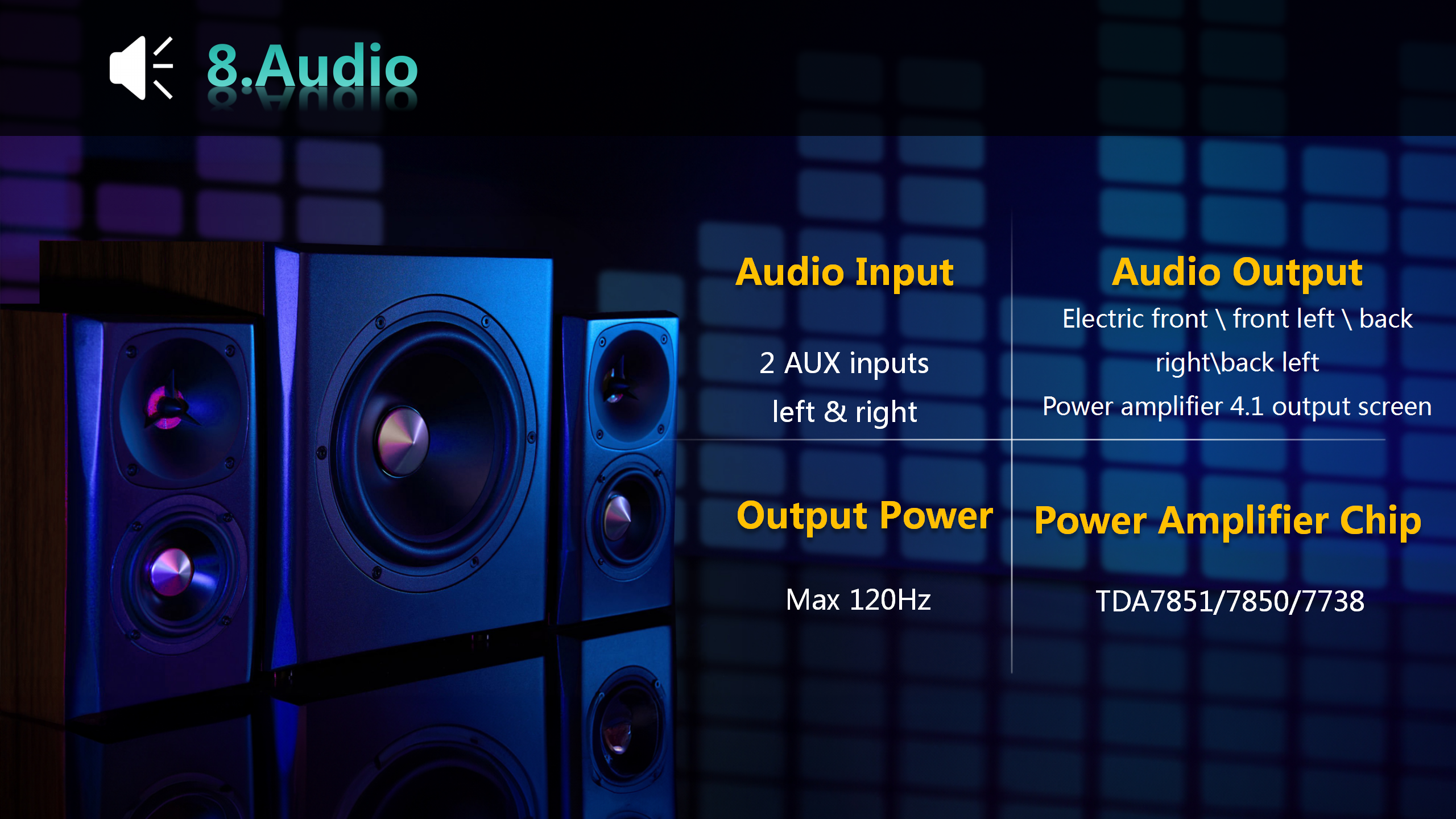 8.Audio

Audio Input

2 AUX inputs

left & right

Audio Output

Electric front \ front left \ back right\back left

Power amplifier 4.1 output screen

Output Power

Max 120Hz

Power Amplifier Chip

TDA7851/7850/7738